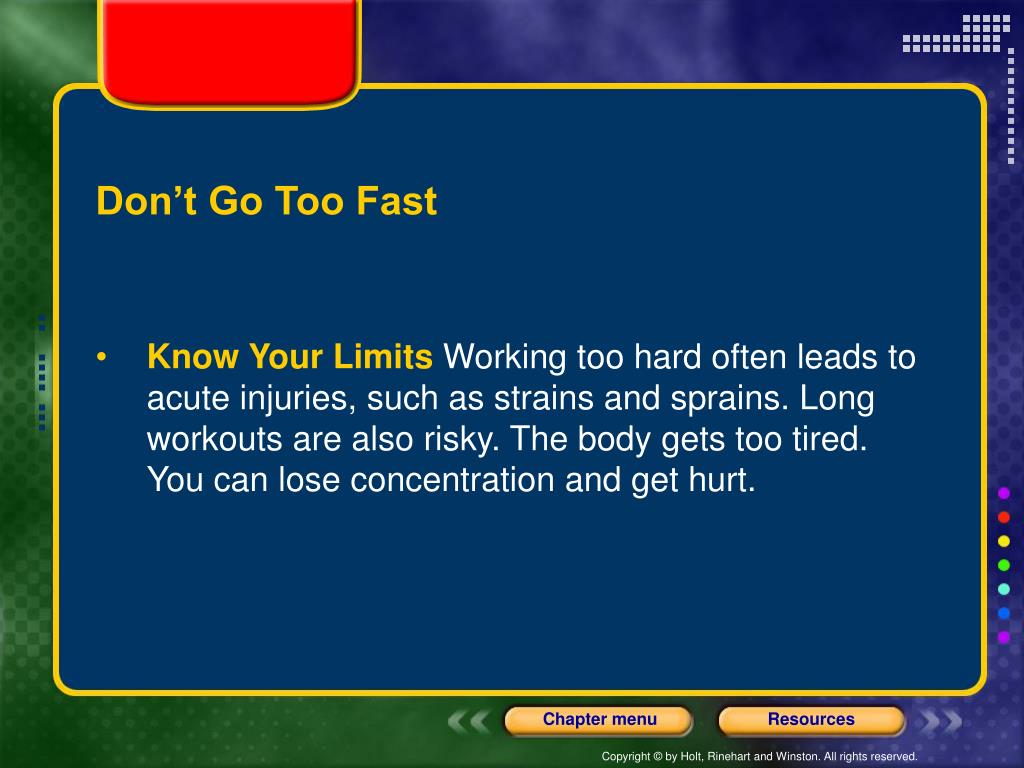 Don’t Go Too Fast

• Know Your Limits Working too hard often leads to acute injuries, such as strains and sprains. Long workouts are also risky. The body gets too tired. You can lose concentration and get hurt.

Chapter menu

Resources

Copyright © by Holt, Rinehart and Winston. All rights reserved.